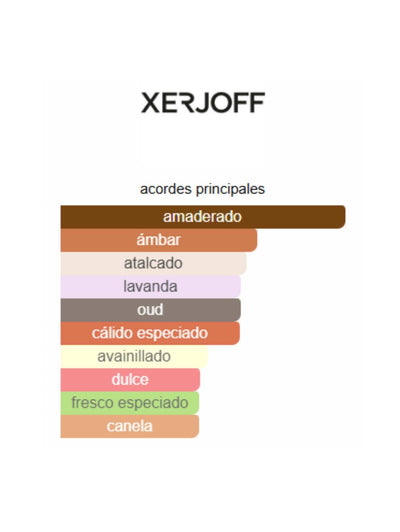 XERJOFF

acordes principales

amaderado

ámbar

atalcado

lavanda

oud

cálido especiado

avainillado

dulce

fresco especiado

canela